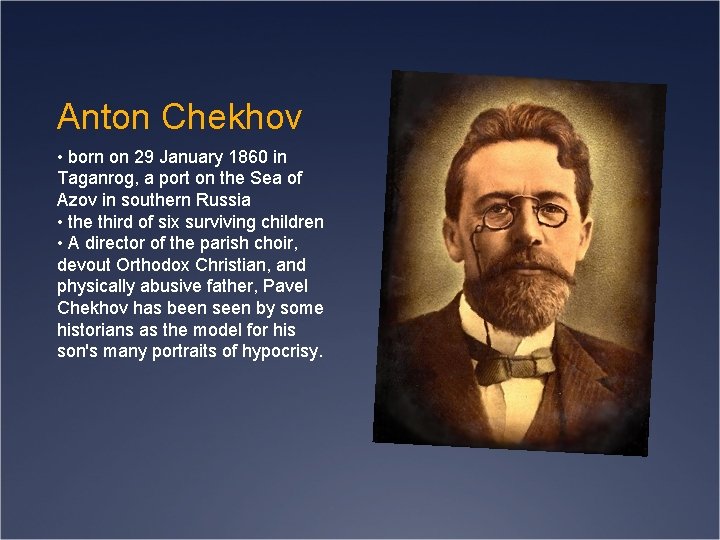 Anton Chekhov

• born on 29 January 1860 in Taganrog, a port on the Sea of Azov in southern Russia
• the third of six surviving children
• A director of the parish choir, devout Orthodox Christian, and physically abusive father, Pavel Chekhov has been seen by some historians as the model for his son's many portraits of hypocrisy.